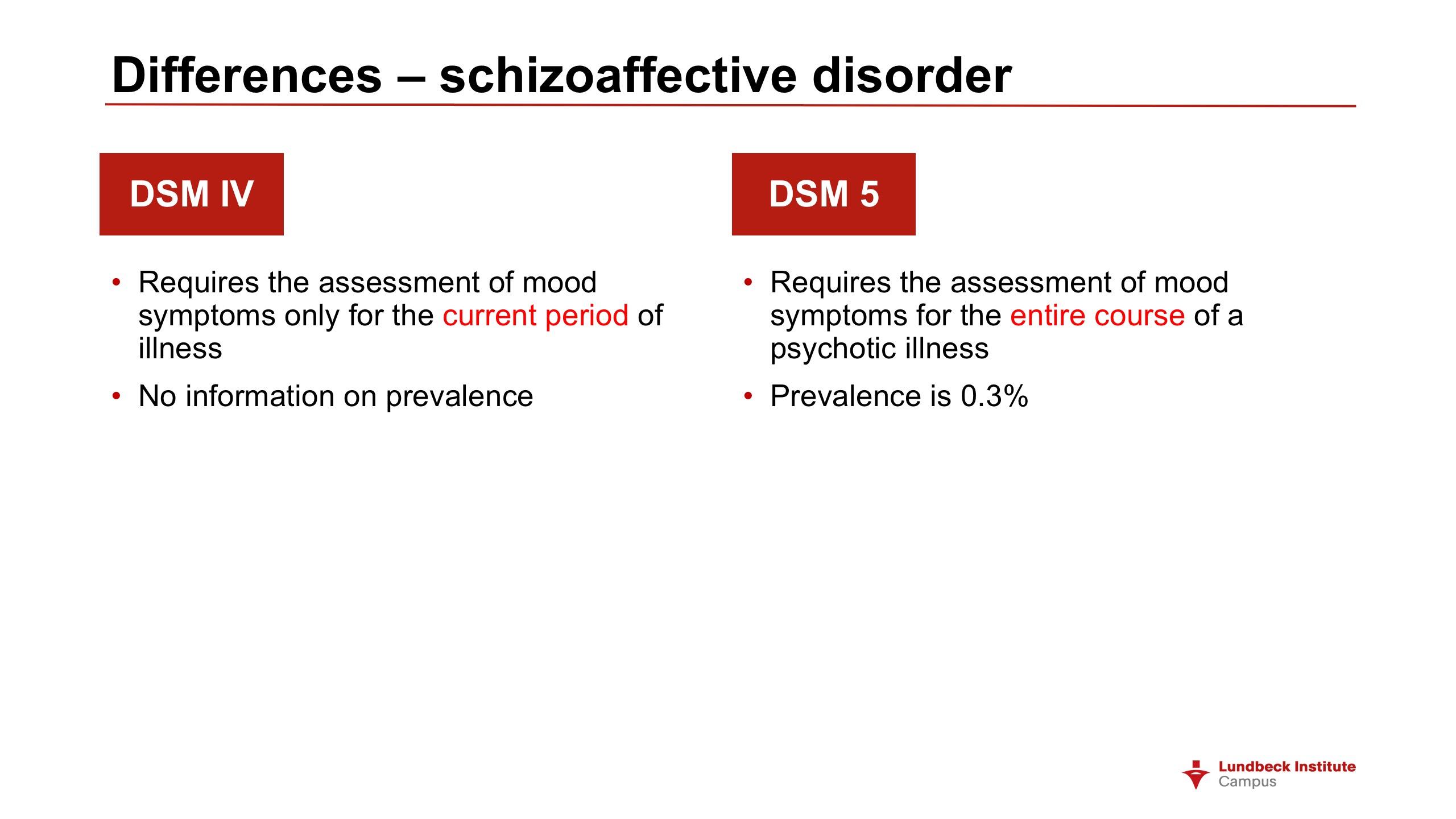 Differences – schizoaffective disorder

DSM IV

• Requires the assessment of mood symptoms only for the current period of illness
• No information on prevalence

DSM 5

• Requires the assessment of mood symptoms for the entire course of a psychotic illness
• Prevalence is 0.3%

Lundbeck Institute Campus